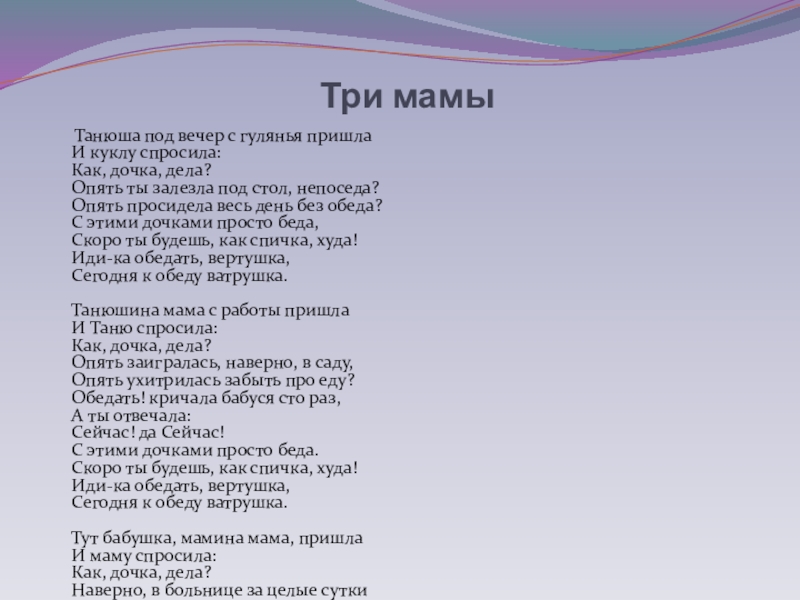 Три мамы

Танюша под вечер с гулянья пришла
И куклу спросила:
Как, дочка, дела?
Опять ты залезла под стол, непоседа?
Опять просидела весь день без обеда?
С этими дочками просто беда,
Скоро ты будешь, как спичка, худа!
Иди-ка обедать, вертушка,
Сегодня к обеду ватрушка.

Танюшина мама с работы пришла
И Таню спросила:
Как, дочка, дела?
Опять заигралась, наверно, в саду,
Опять ухитрилась забыть про еду?
Обедать! кричала бабуся сто раз,
А ты отвечала:
Сейчас! да Сейчас!
С этими дочками просто беда.
Скоро ты будешь, как спичка, худа!
Иди-ка обедать, вертушка,
Сегодня к обеду ватрушка.

Тут бабушка, мамина мама, пришла
И маму спросила:
Как, дочка, дела?
Наверно, в больнице за целые сутки